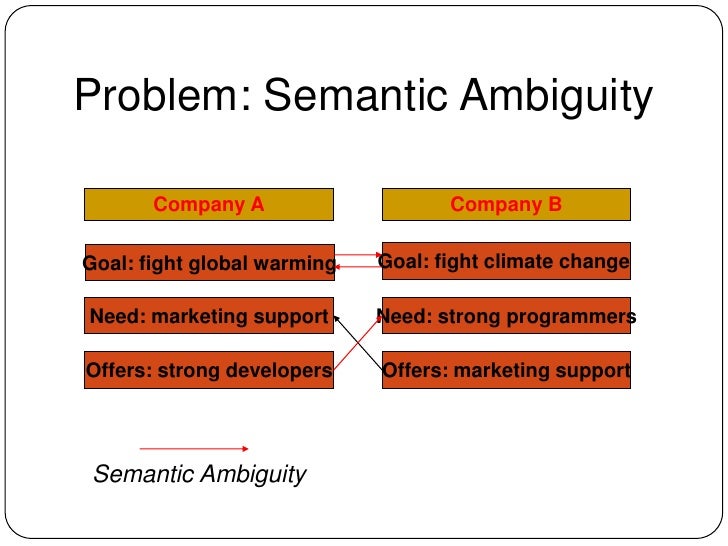 Problem: Semantic Ambiguity

Company A

Goal: fight global warming

Need: marketing support

Offers: strong developers

Company B

Goal: fight climate change

Need: strong programmers

Offers: marketing support

Semantic Ambiguity